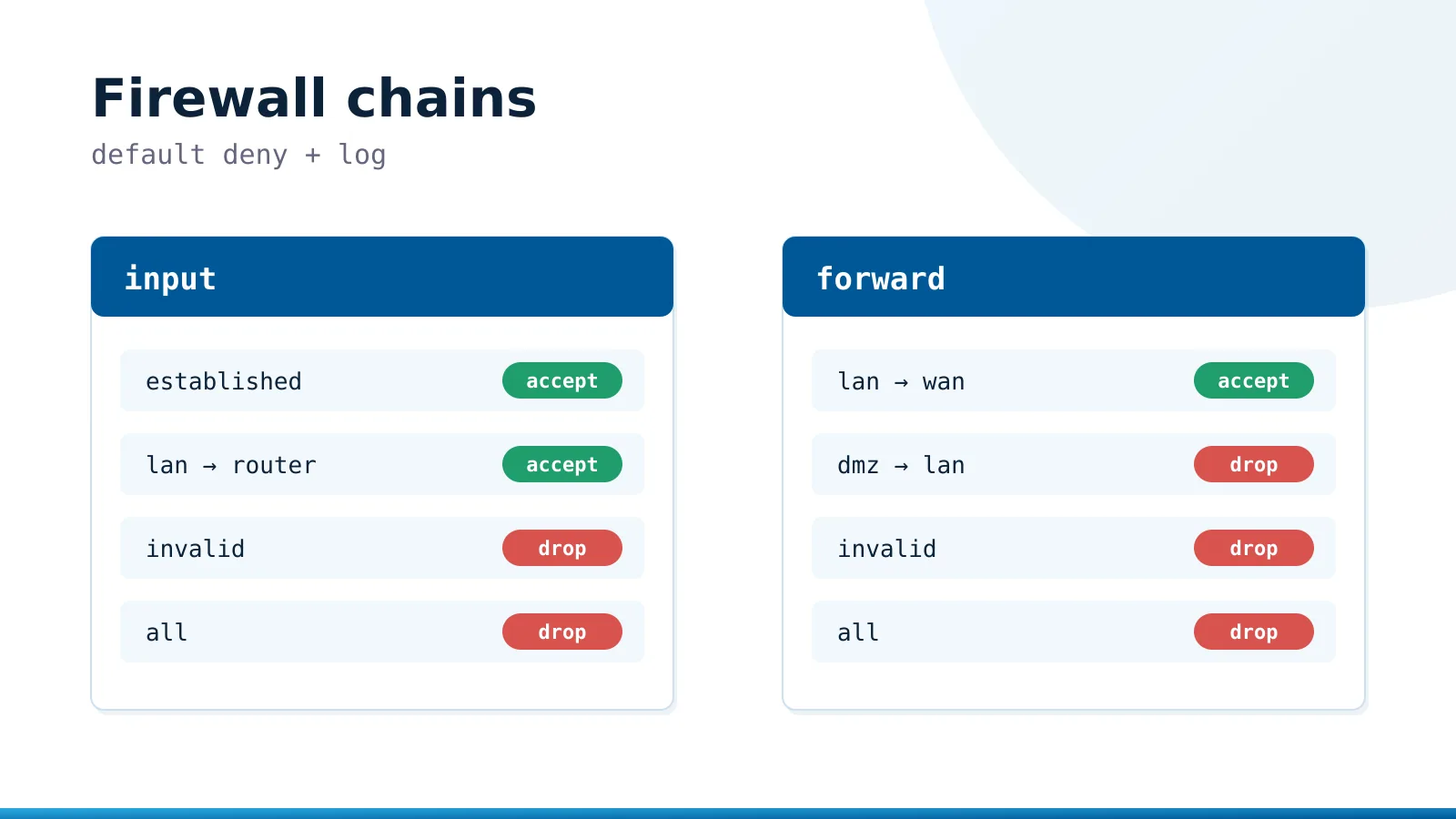 Firewall chains

default deny + log

input

established accept

lan → router accept

invalid drop

all drop

forward

lan → wan accept

dmz → lan drop

invalid drop

all drop